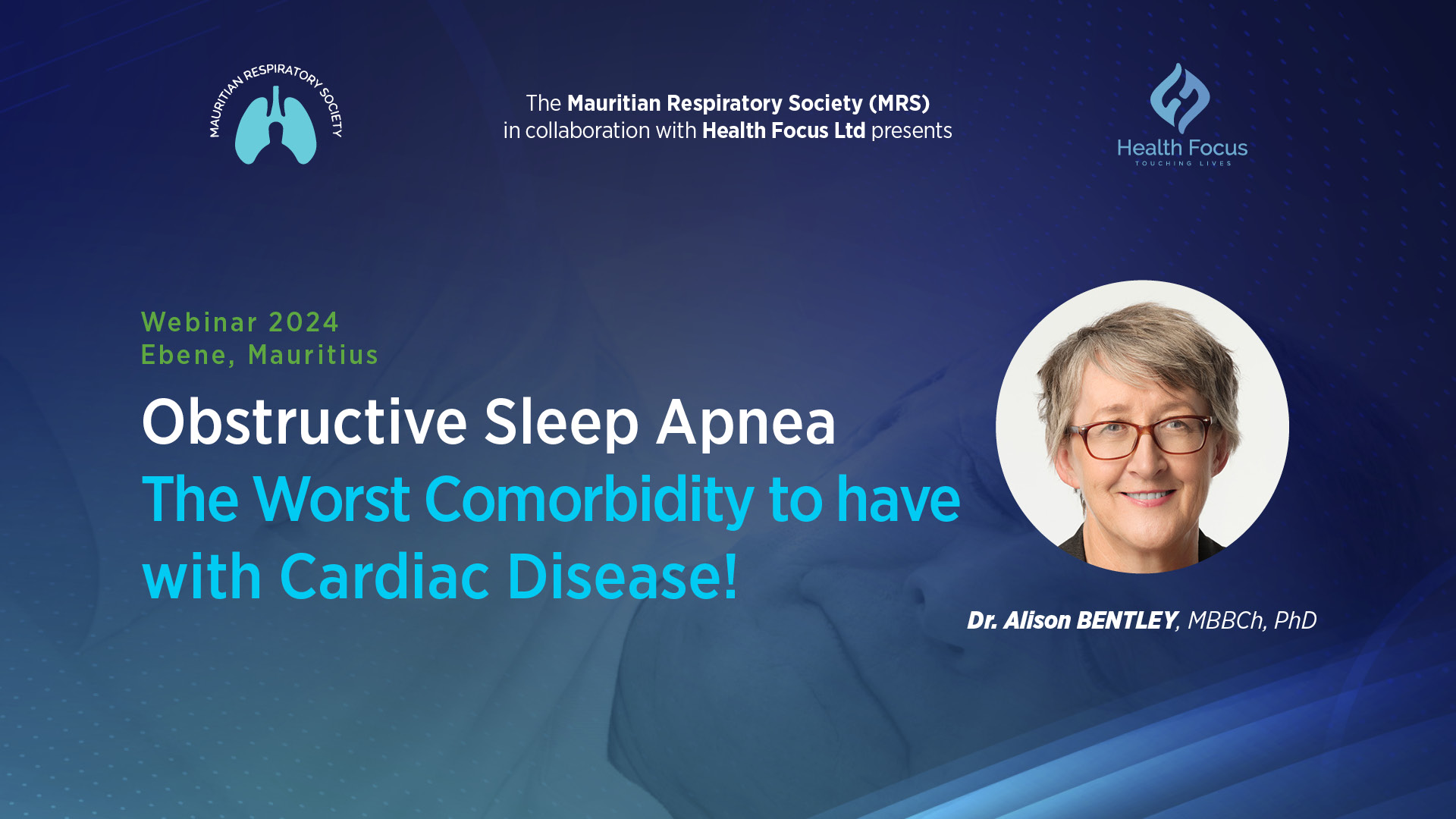 MAURITIAN RESPIRATORY SOCIETY

The Mauritian Respiratory Society (MRS) in collaboration with Health Focus Ltd presents

Health Focus
TOUCHING LIVES

Webinar 2024
Ebene, Mauritius

Obstructive Sleep Apnea
The Worst Comorbidity to have with Cardiac Disease!

Dr. Alison BENTLEY, MBBCh, PhD